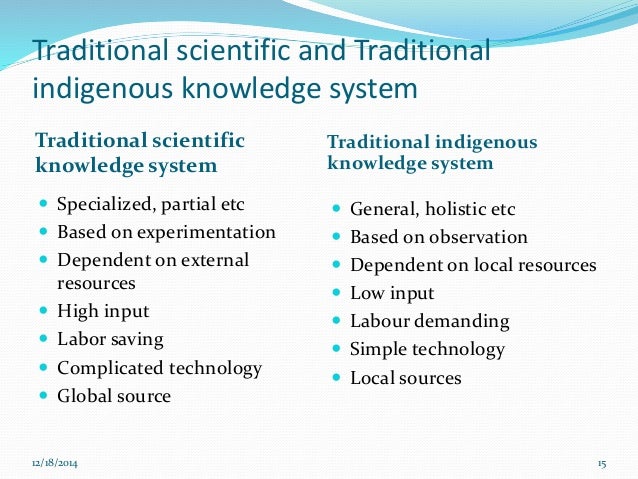 Traditional scientific and Traditional indigenous knowledge system

Traditional scientific knowledge system

- Specialized, partial etc
- Based on experimentation
- Dependent on external resources
- High input
- Labor saving
- Complicated technology
- Global source

Traditional indigenous knowledge system

- General, holistic etc
- Based on observation
- Dependent on local resources
- Low input
- Labour demanding
- Simple technology
- Local sources

12/18/2014

15